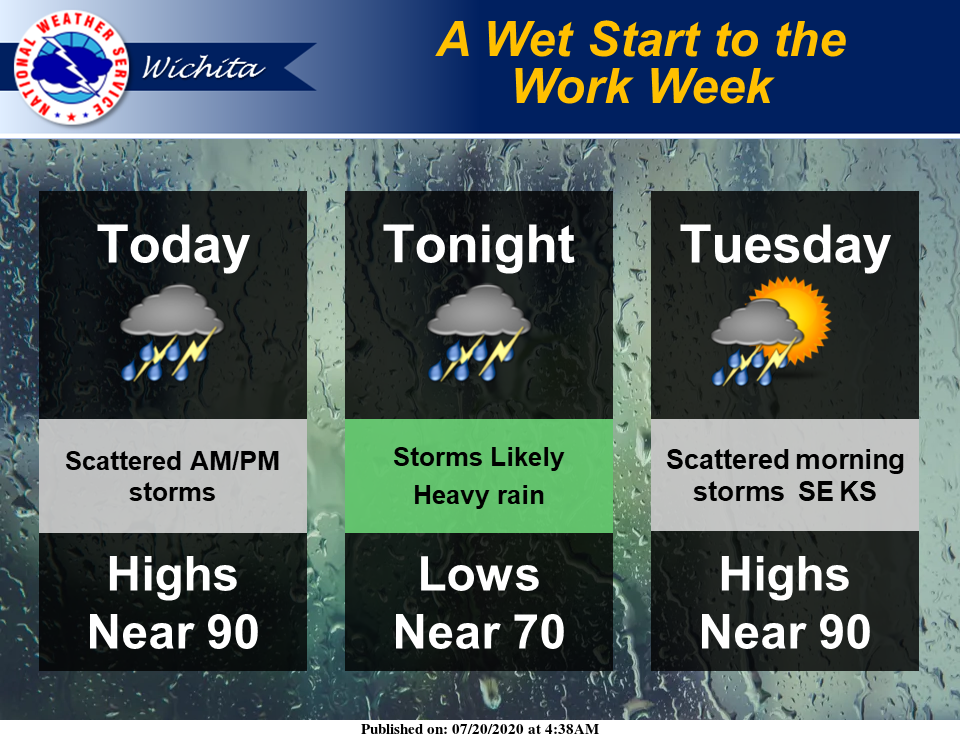 NATIONAL WEATHER SERVICE

Wichita

A Wet Start to the Work Week

Today

Scattered AM/PM storms

Highs Near 90

Tonight

Storms Likely Heavy rain

Lows Near 70

Tuesday

Scattered morning storms SE KS

Highs Near 90

Published on: 07/20/2020 at 4:38AM